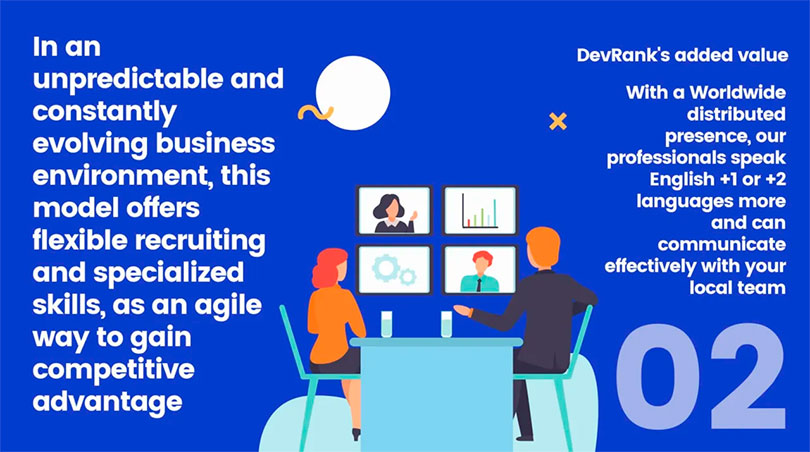 In an unpredictable and constantly evolving business environment, this model offers flexible recruiting and specialized skills, as an agile way to gain competitive advantage

DevRank's added value

With a Worldwide distributed presence, our professionals speak English +1 or +2 languages more and can communicate effectively with your local team

02